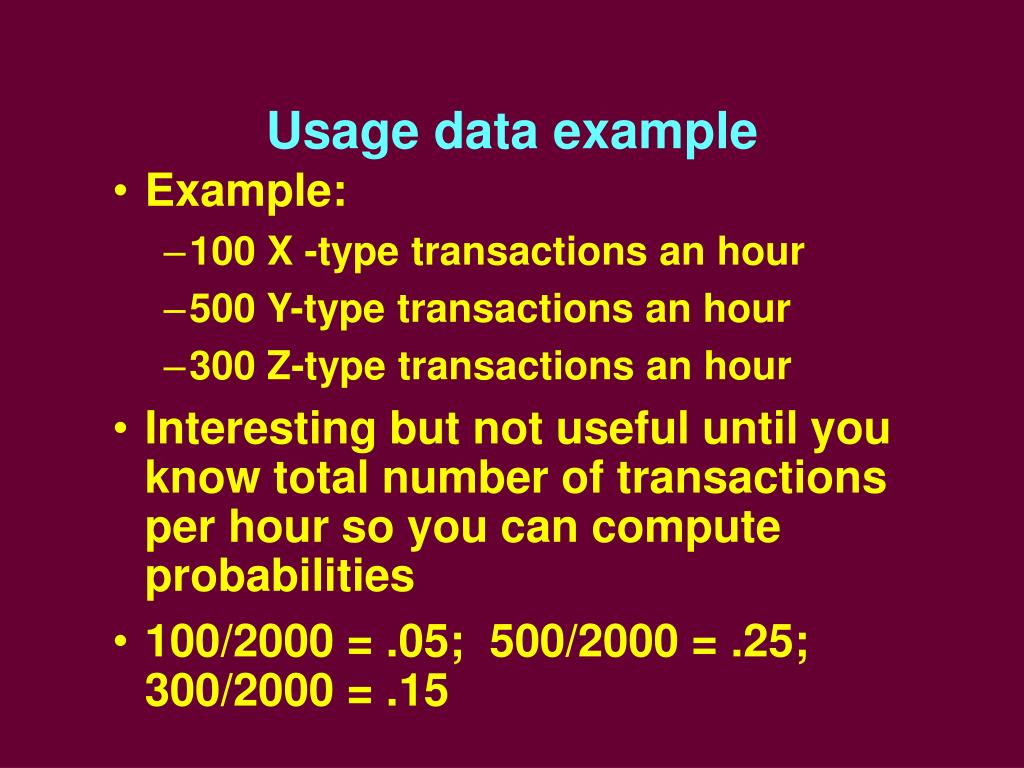 Usage data example

• Example:
– 100 X -type transactions an hour
– 500 Y-type transactions an hour
– 300 Z-type transactions an hour

• Interesting but not useful until you know total number of transactions per hour so you can compute probabilities

• 100/2000 = .05;  500/2000 = .25; 300/2000 = .15